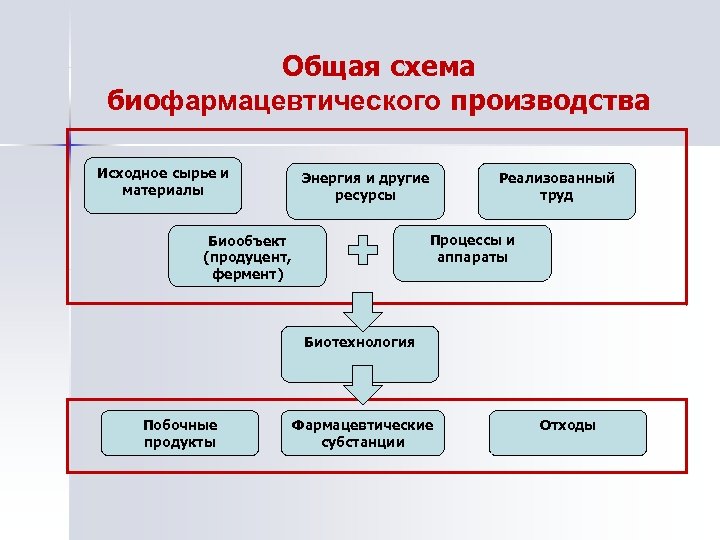 Общая схема биофармацевтического производства

Исходное сырье и материалы

Энергия и другие ресурсы

Реализованный труд

Биообъект (продуцент, фермент)

Процессы и аппараты

Биотехнология

Побочные продукты

Фармацевтические субстанции

Отходы